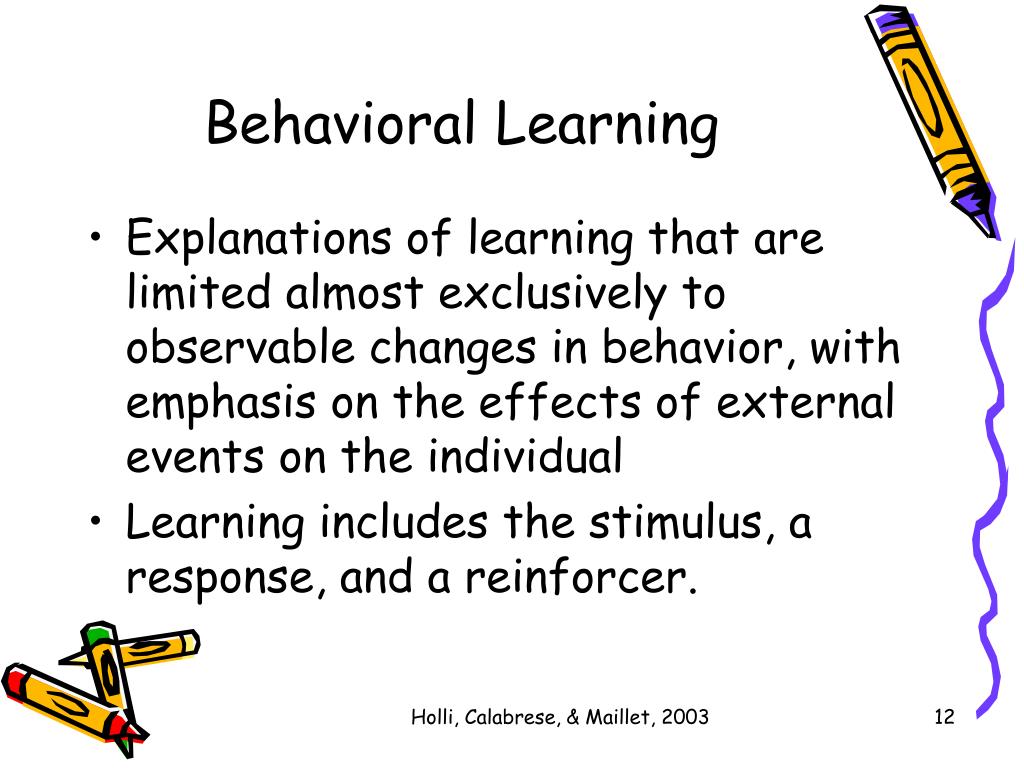 Behavioral Learning

• Explanations of learning that are limited almost exclusively to observable changes in behavior, with emphasis on the effects of external events on the individual

• Learning includes the stimulus, a response, and a reinforcer.

Holli, Calabrese, & Maillet, 2003

12